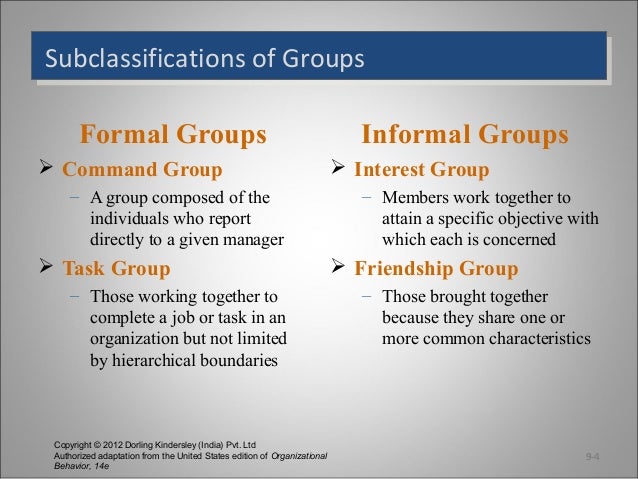 Subclassifications of Groups

Formal Groups

➢ Command Group

– A group composed of the individuals who report directly to a given manager

➢ Task Group

– Those working together to complete a job or task in an organization but not limited by hierarchical boundaries

Informal Groups

➢ Interest Group

– Members work together to attain a specific objective with which each is concerned

➢ Friendship Group

– Those brought together because they share one or more common characteristics

Copyright © 2012 Dorling Kindersley (India) Pvt. Ltd
Authorized adaptation from the United States edition of Organizational Behavior, 14e

9-4